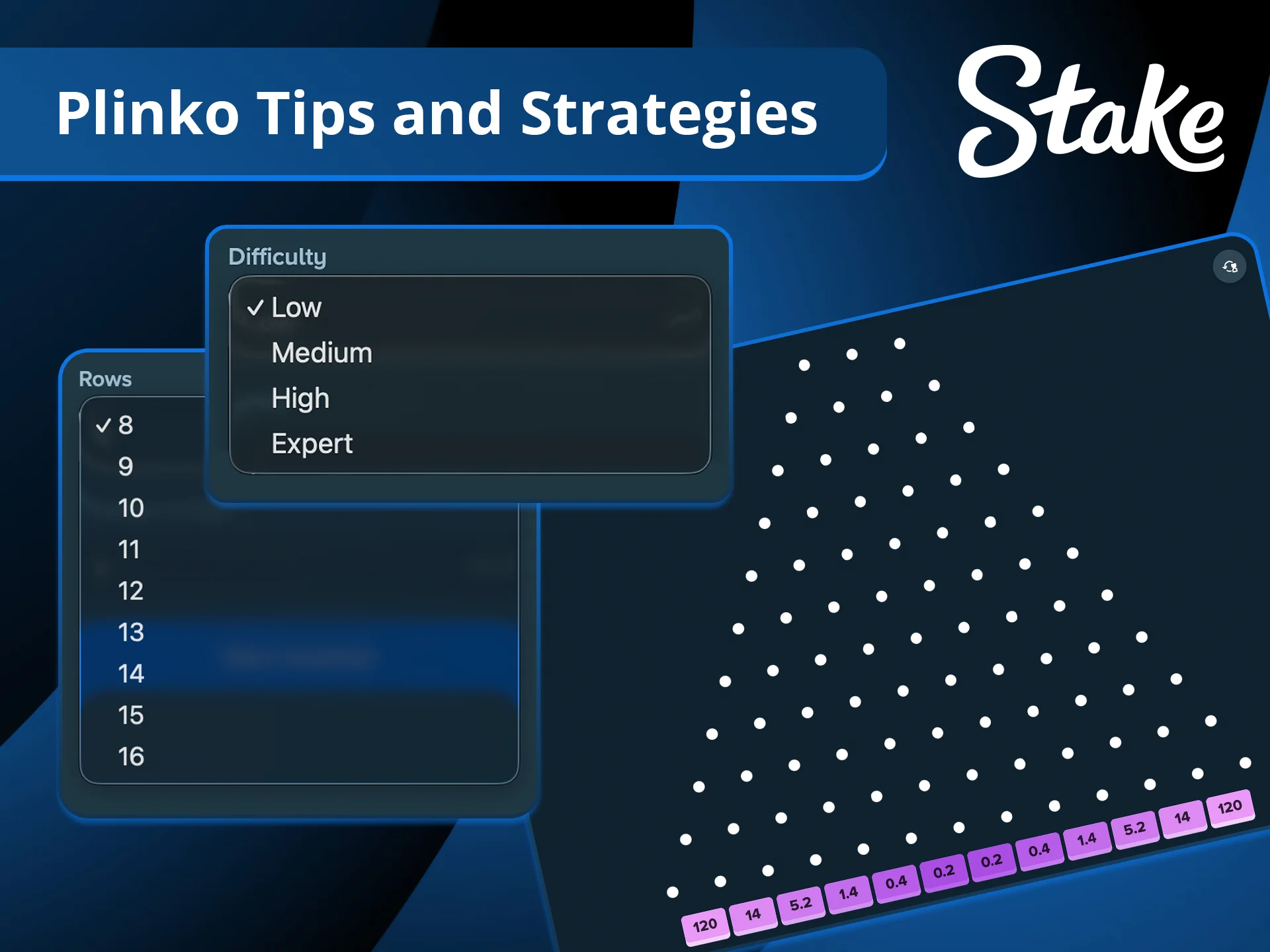 Plinko Tips and Strategies

Stake

Difficulty
✓ Low
Medium
High
Expert

Rows
✓ 8
9
10
11
12
13
14
15
16

120 14 5.2 1.4 0.4 0.2 0.2 0.4 1.4 5.2 14 120